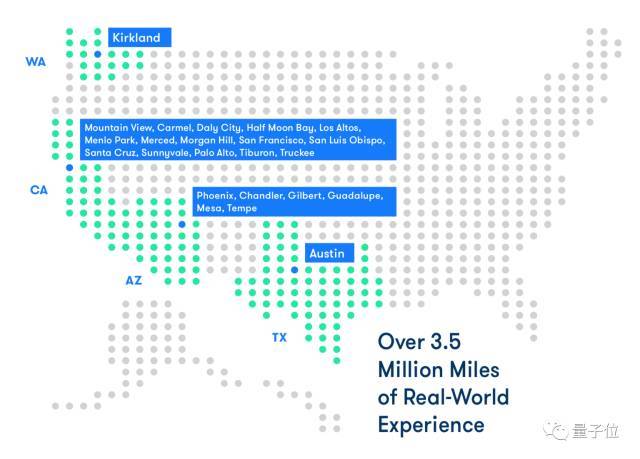 Kirkland

WA

Mountain View, Carmel, Daly City, Half Moon Bay, Los Altos, Menlo Park, Merced, Morgan Hill, San Francisco, San Luis Obispo, Santa Cruz, Sunnyvale, Palo Alto, Tiburon, Truckee

CA

Phoenix, Chandler, Gilbert, Guadalupe, Mesa, Tempe

Austin

AZ

TX

Over 3.5 Million Miles of Real-World Experience

量子位